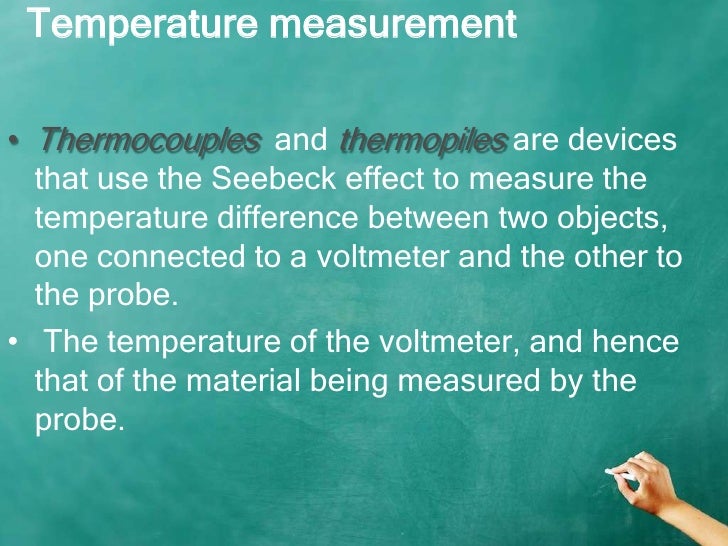 Temperature measurement

• Thermocouples and thermopiles are devices that use the Seebeck effect to measure the temperature difference between two objects, one connected to a voltmeter and the other to the probe.

• The temperature of the voltmeter, and hence that of the material being measured by the probe.